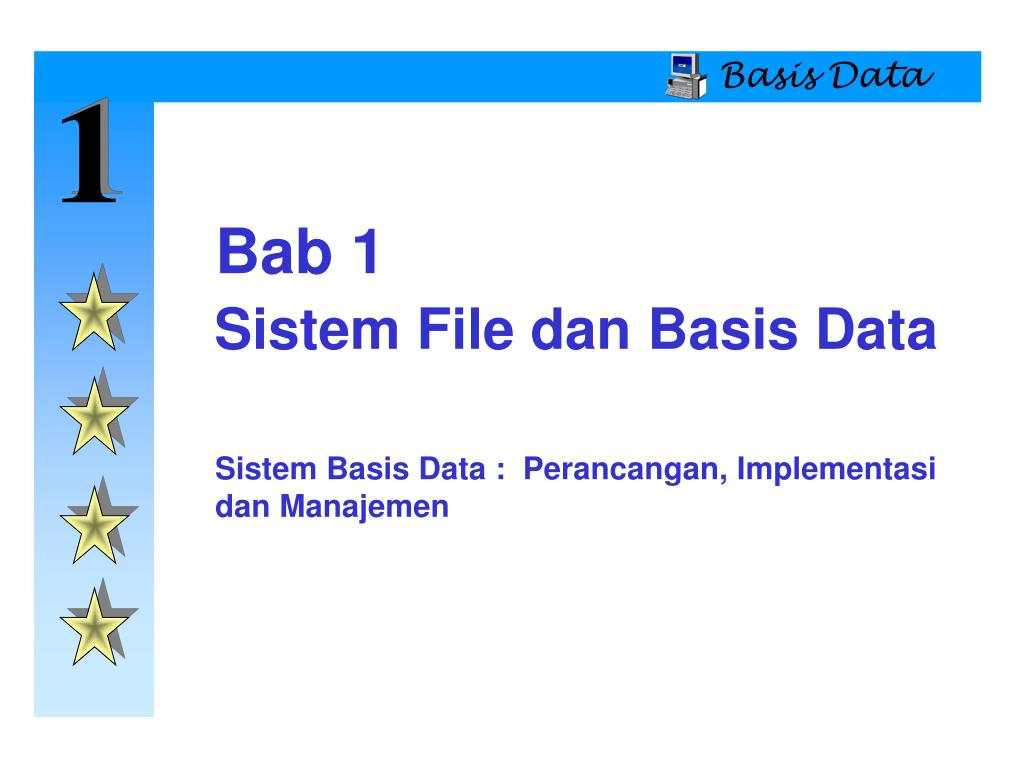 Basis Data

1

Bab 1
Sistem File dan Basis Data

Sistem Basis Data : Perancangan, Implementasi dan Manajemen